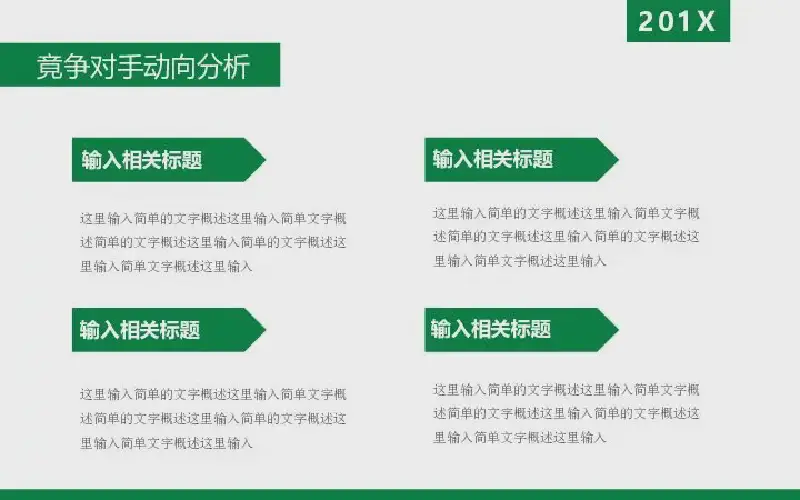 201X

竞争对手动向分析

输入相关标题

这里输入简单的文字概述这里输入简单文字概述简单的文字概述这里输入简单的文字概述这里输入简单文字概述这里输入

输入相关标题

这里输入简单的文字概述这里输入简单文字概述简单的文字概述这里输入简单的文字概述这里输入简单文字概述这里输入

输入相关标题

这里输入简单的文字概述这里输入简单文字概述简单的文字概述这里输入简单的文字概述这里输入简单文字概述这里输入

输入相关标题

这里输入简单的文字概述这里输入简单文字概述简单的文字概述这里输入简单的文字概述这里输入简单文字概述这里输入